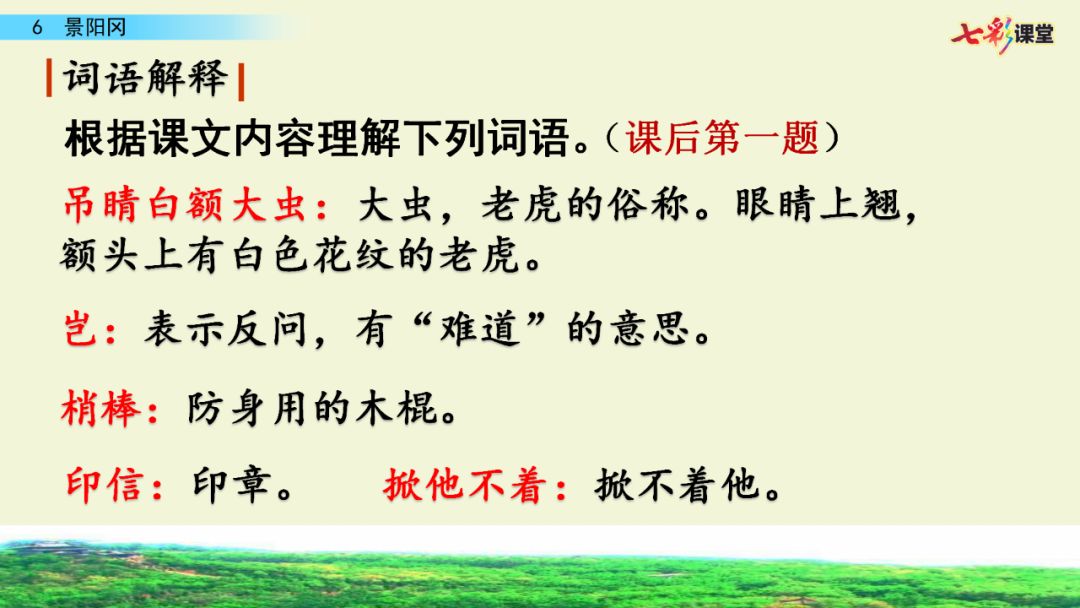 6 景阳冈

七彩课堂

词语解释

根据课文内容理解下列词语。（课后第一题）

吊睛白额大虫：大虫，老虎的俗称。眼睛上翘，额头上有白色花纹的老虎。

岂：表示反问，有“难道”的意思。

梢棒：防身用的木棍。

印信：印章。 掀他不着：掀不着他。